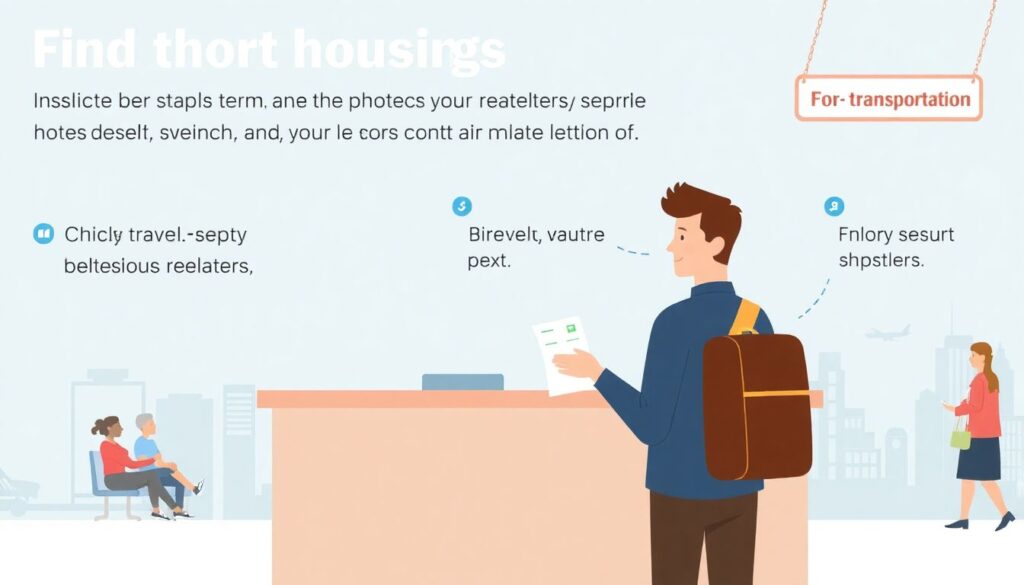 Find thort housings

Insslicte ber stapls term, ane the photecs your reatelters/ seprrle hotes deselt, sveinch, and, your le cors contt air mlate lettion of.

For- transportation

Chicly travel.-septy beltesious reelaters,

Birevelt, vautre pext.

Fnlory sesurt shpstlers.